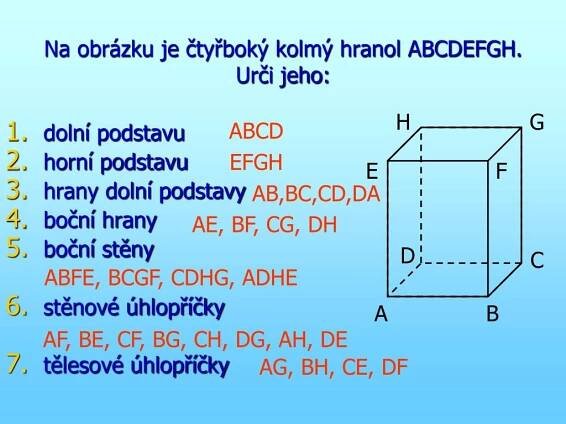 Na obrázku je čtyřboký kolmý hranol ABCDEFGH. Urči jeho:

1. dolní podstavu ABCD
2. horní podstavu EFGH
3. hrany dolní podstavy AB,BC,CD,DA
4. boční hrany AE, BF, CG, DH
5. boční stěny
ABFE, BCGF, CDHG, ADHE
6. stěnové úhlopříčky
AF, BE, CF, BG, CH, DG, AH, DE
7. tělesové úhlopříčky AG, BH, CE, DF

H G
E F
D C
A B